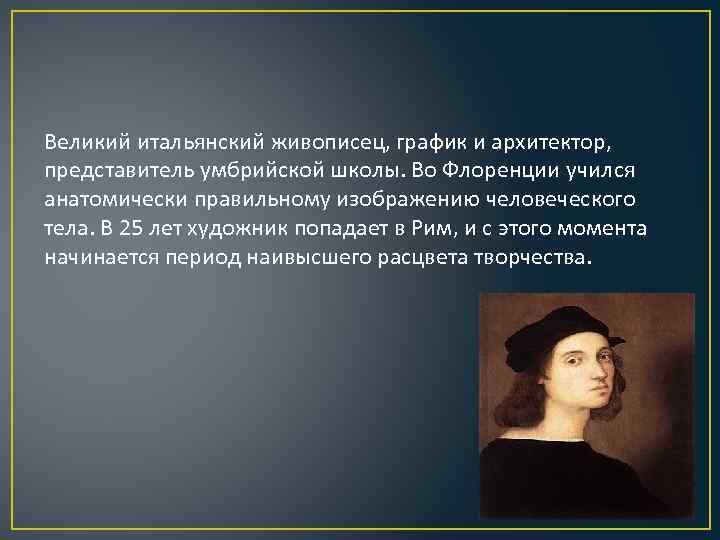 Великий итальянский живописец, график и архитектор, представитель умбрийской школы. Во Флоренции учился анатомически правильному изображению человеческого тела. В 25 лет художник попадает в Рим, и с этого момента начинается период наивысшего расцвета творчества.